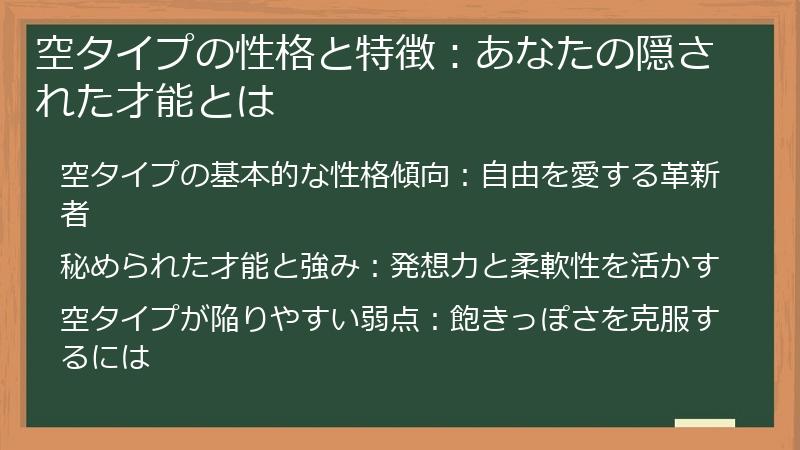 空タイプの性格と特徴：あなたの隠された才能とは

空タイプの基本的な性格傾向：自由を愛する革新者

秘められた才能と強み：発想力と柔軟性を活かす

空タイプが陥りやすい弱点：飽きっぽさを克服するには